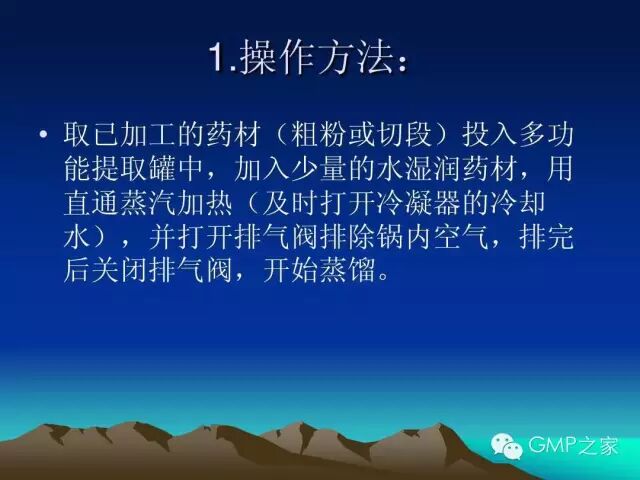 1.操作方法：

• 取已加工的药材（粗粉或切段）投入多功能提取罐中，加入少量的水湿润药材，用直通蒸汽加热（及时打开冷凝器的冷却水），并打开排气阀排除锅内空气，排完后关闭排气阀，开始蒸馏。

GMP之家